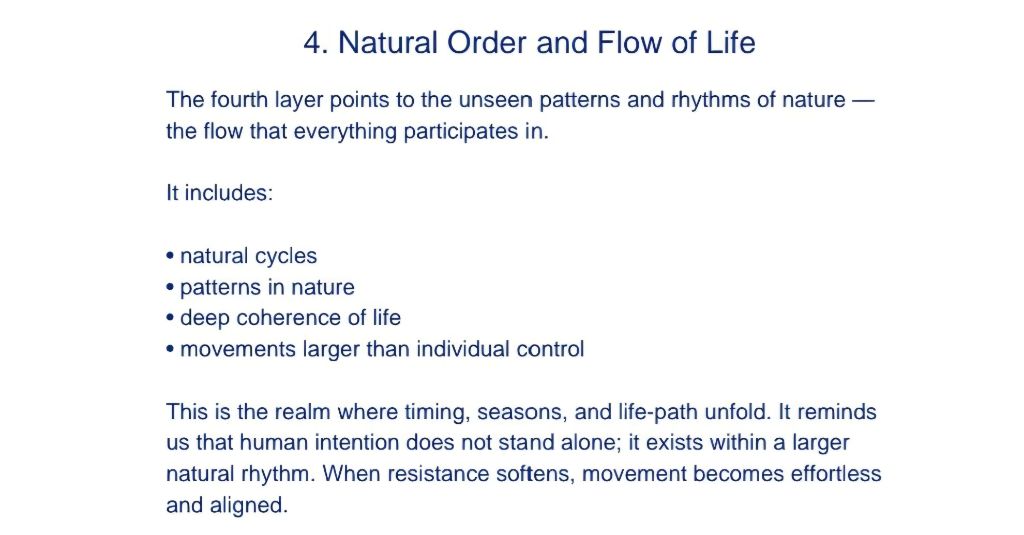 4. Natural Order and Flow of Life

The fourth layer points to the unseen patterns and rhythms of nature — the flow that everything participates in.

It includes:

• natural cycles
• patterns in nature
• deep coherence of life
• movements larger than individual control

This is the realm where timing, seasons, and life-path unfold. It reminds us that human intention does not stand alone; it exists within a larger natural rhythm. When resistance softens, movement becomes effortless and aligned.